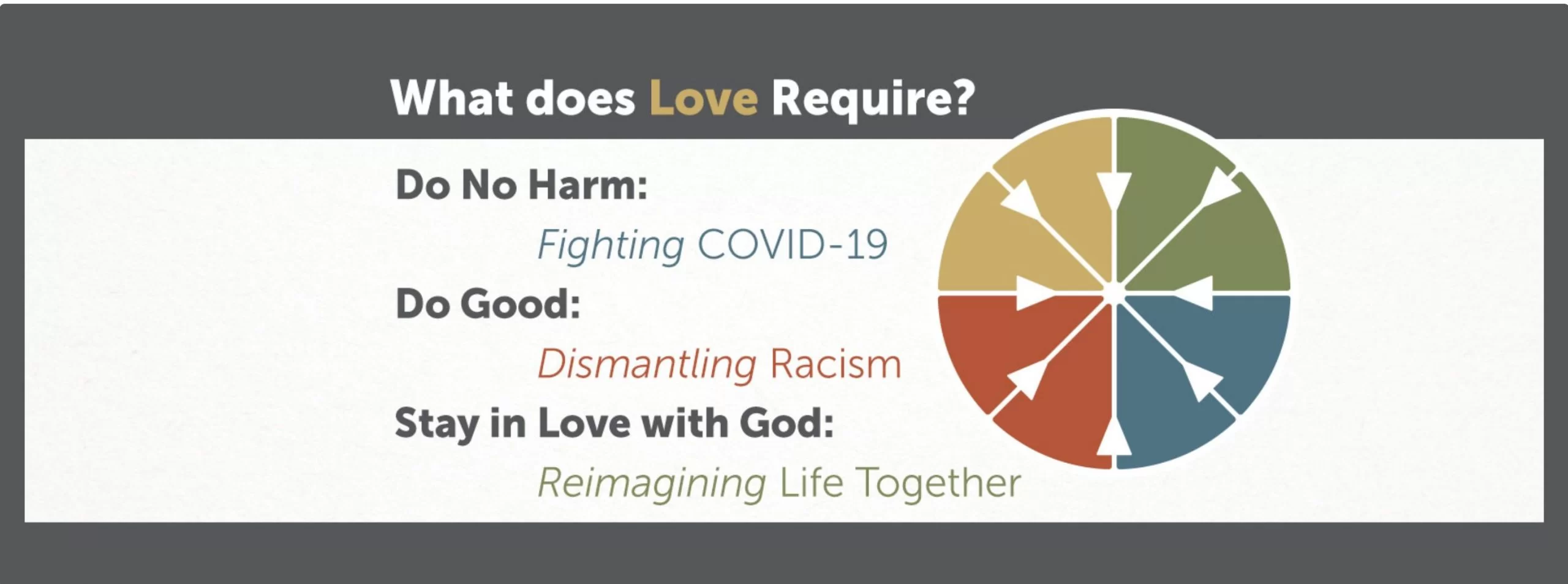 What does Love Require?

Do No Harm:

Fighting COVID-19

Do Good:

Dismantling Racism

Stay in Love with God:

Reimagining Life Together